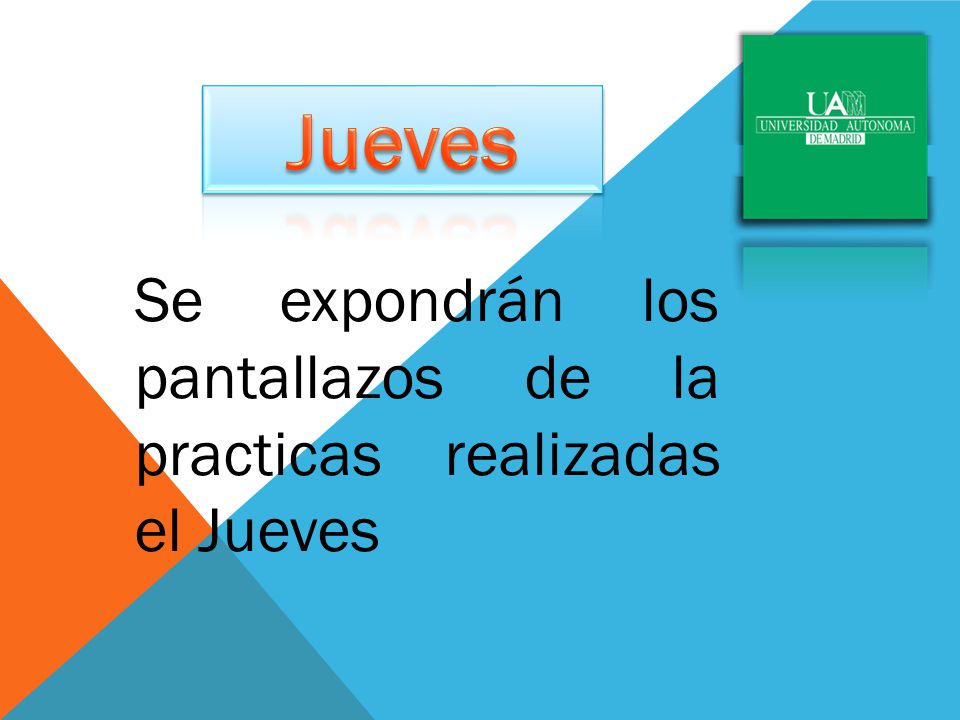 Jueves

UAM
UNIVERSIDAD AUTONOMA
DE MADRID

Se expondrán los pantallazos de la practicas realizadas el Jueves